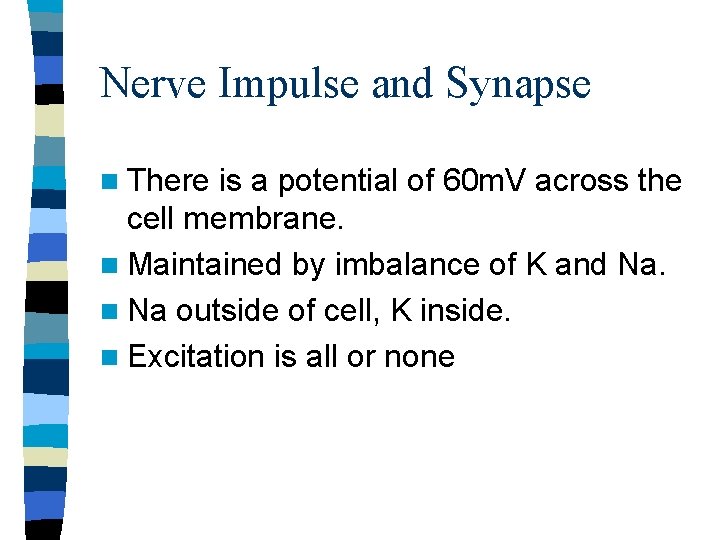 Nerve Impulse and Synapse

- There is a potential of 60mV across the cell membrane.
- Maintained by imbalance of K and Na.
- Na outside of cell, K inside.
- Excitation is all or none